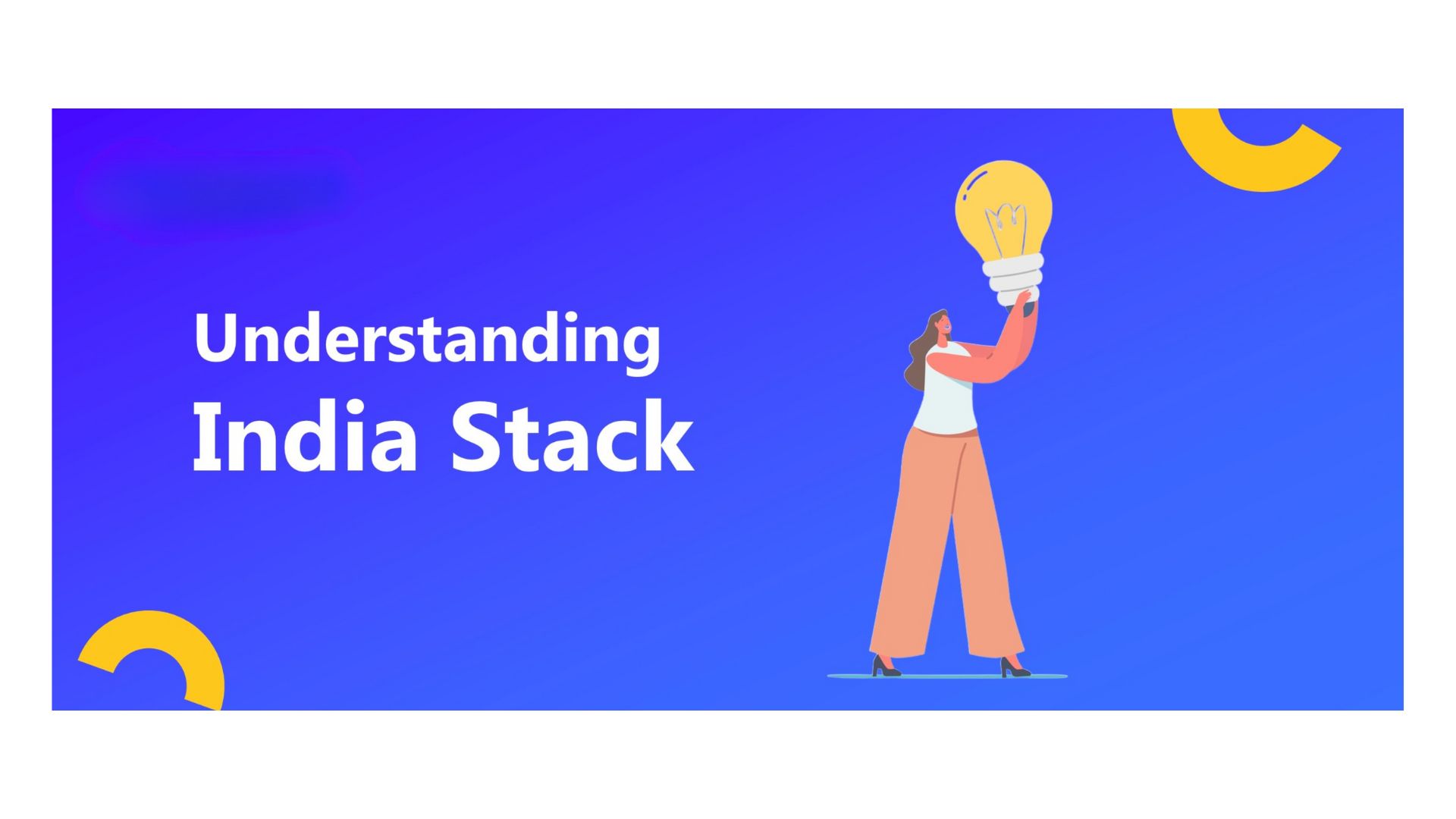 Understanding
India Stack